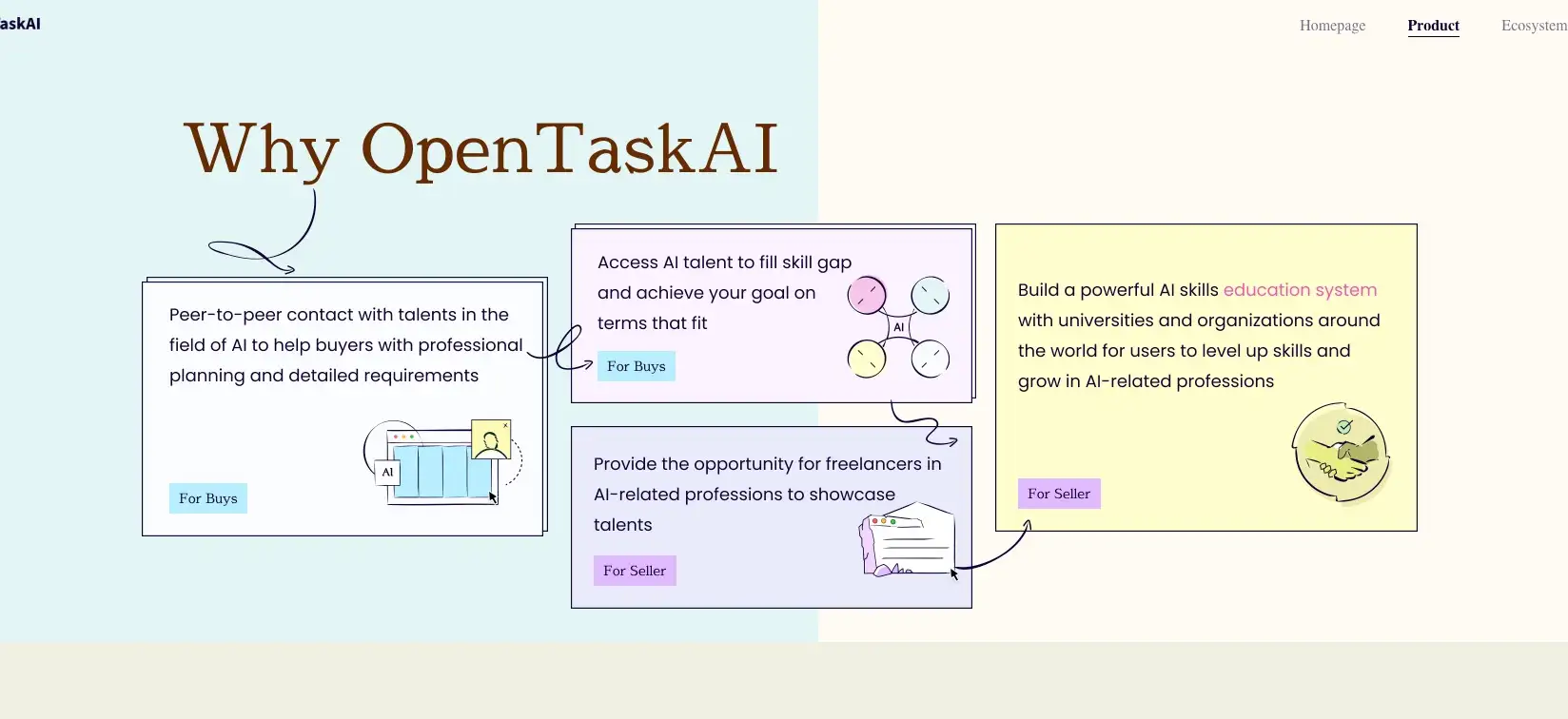 askAI

Homepage Product Ecosystem

Why OpenTaskAI

Peer-to-peer contact with talents in the field of AI to help buyers with professional planning and detailed requirements

AI

For Buys

Access AI talent to fill skill gap and achieve your goal on terms that fit

AI

For Buys

Provide the opportunity for freelancers in AI-related professions to showcase talents

For Seller

Build a powerful AI skills education system with universities and organizations around the world for users to level up skills and grow in AI-related professions

For Seller